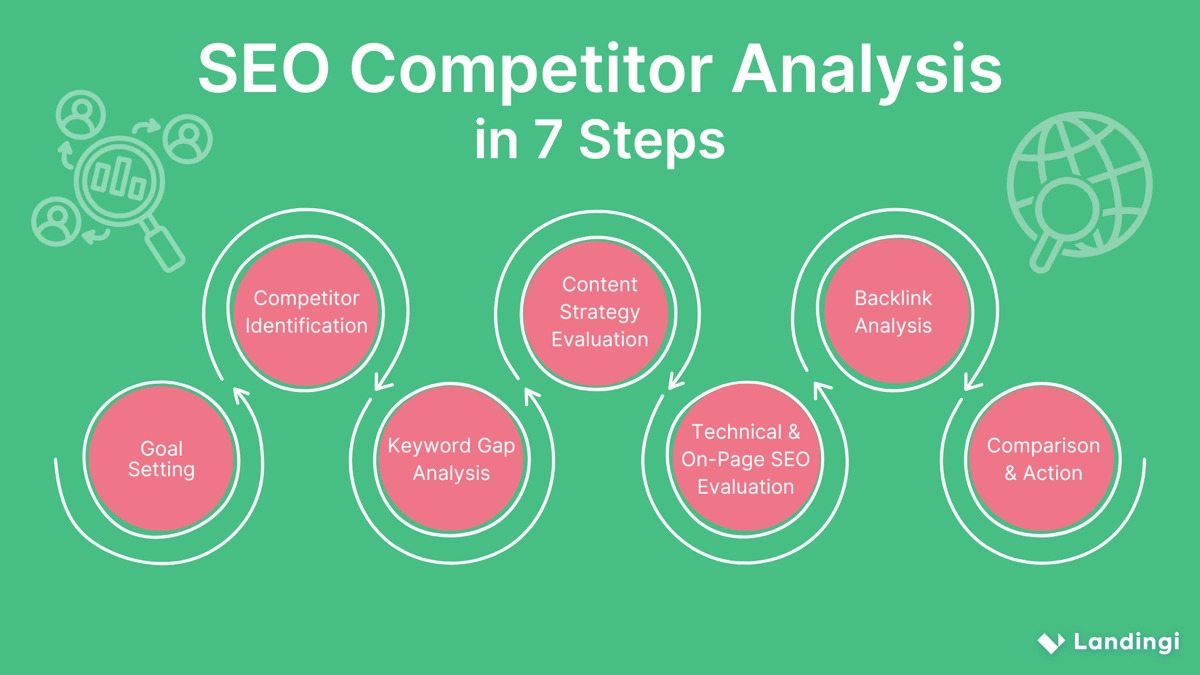 SEO Competitor Analysis
in 7 Steps

Goal Setting

Competitor Identification

Keyword Gap Analysis

Content Strategy Evaluation

Technical & On-Page SEO Evaluation

Backlink Analysis

Comparison & Action

Landingi